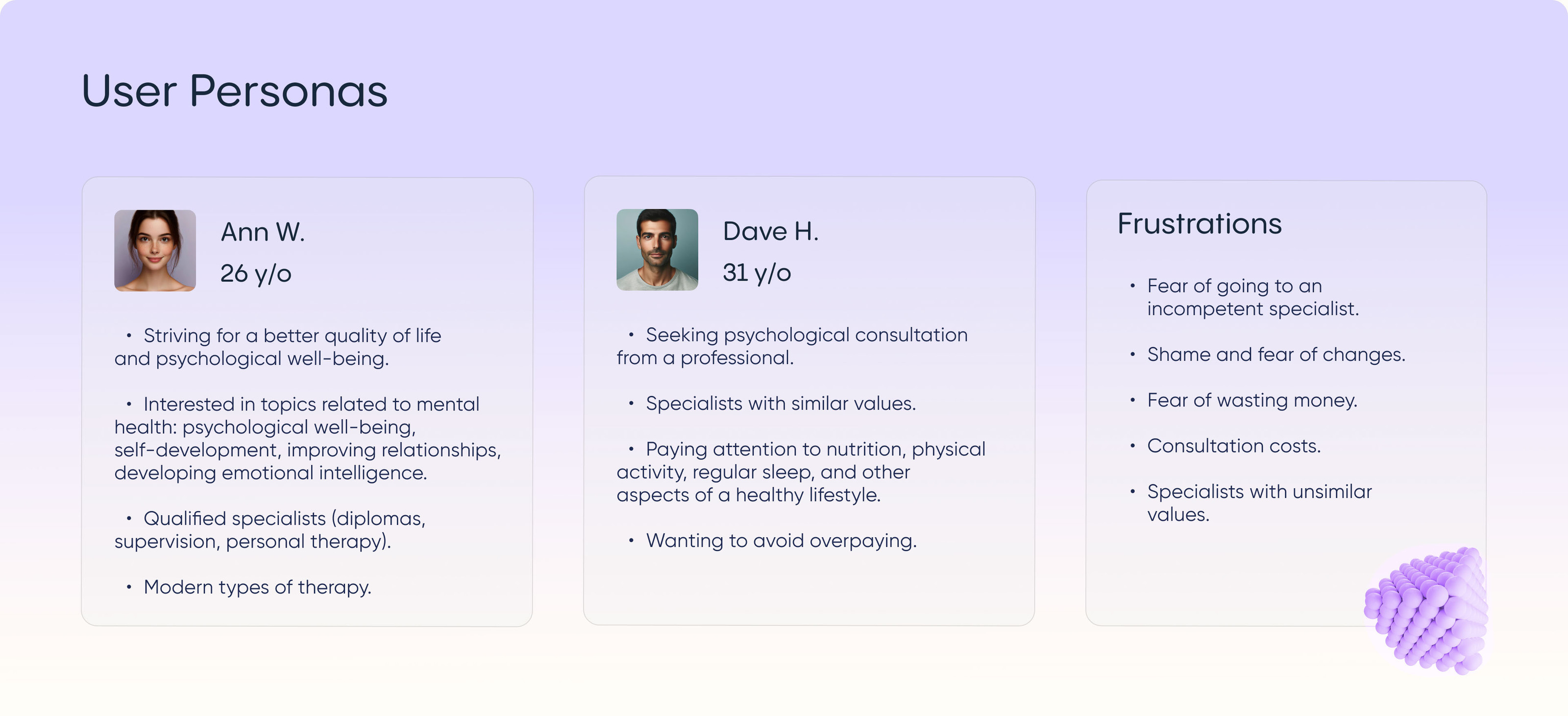 User Personas

Ann W.

26 y/o

• Striving for a better quality of life and psychological well-being.

• Interested in topics related to mental health: psychological well-being, self-development, improving relationships, developing emotional intelligence.

• Qualified specialists (diplomas, supervision, personal therapy).

• Modern types of therapy.

Dave H.

31 y/o

• Seeking psychological consultation from a professional.

• Specialists with similar values.

• Paying attention to nutrition, physical activity, regular sleep, and other aspects of a healthy lifestyle.

• Wanting to avoid overpaying.

Frustrations

• Fear of going to an incompetent specialist.

• Shame and fear of changes.

• Fear of wasting money.

• Consultation costs.

• Specialists with unsimilar values.